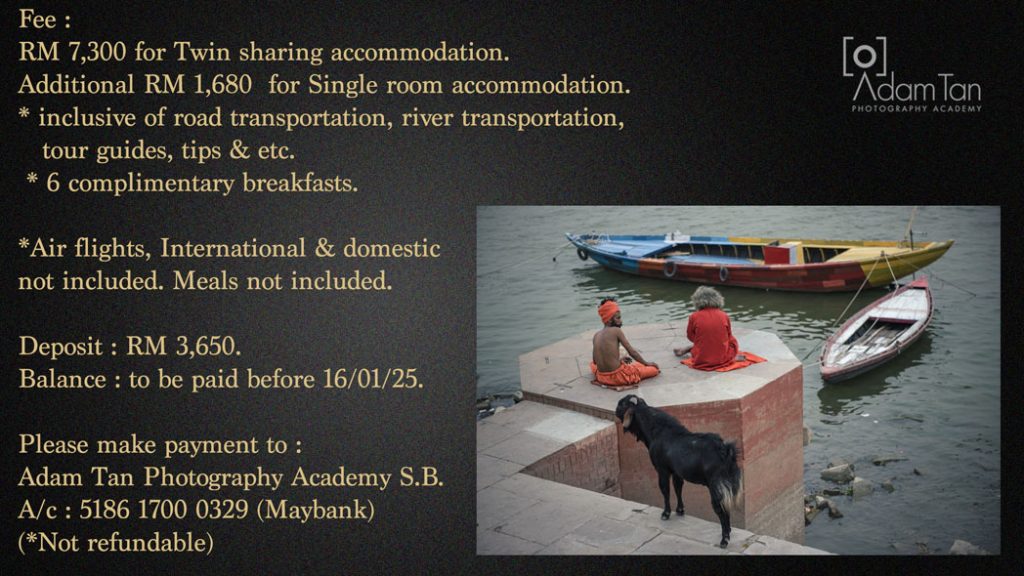 Fee :
RM 7,300 for Twin sharing accommodation.
Additional RM 1,680 for Single room accommodation.
* inclusive of road transportation, river transportation, tour guides, tips & etc.
* 6 complimentary breakfasts.

*Air flights, International & domestic not included. Meals not included.

Deposit : RM 3,650.
Balance : to be paid before 16/01/25.

Please make payment to :
Adam Tan Photography Academy S.B.
A/c : 5186 1700 0329 (Maybank)
(*Not refundable)

Adam Tan
PHOTOGRAPHY ACADEMY